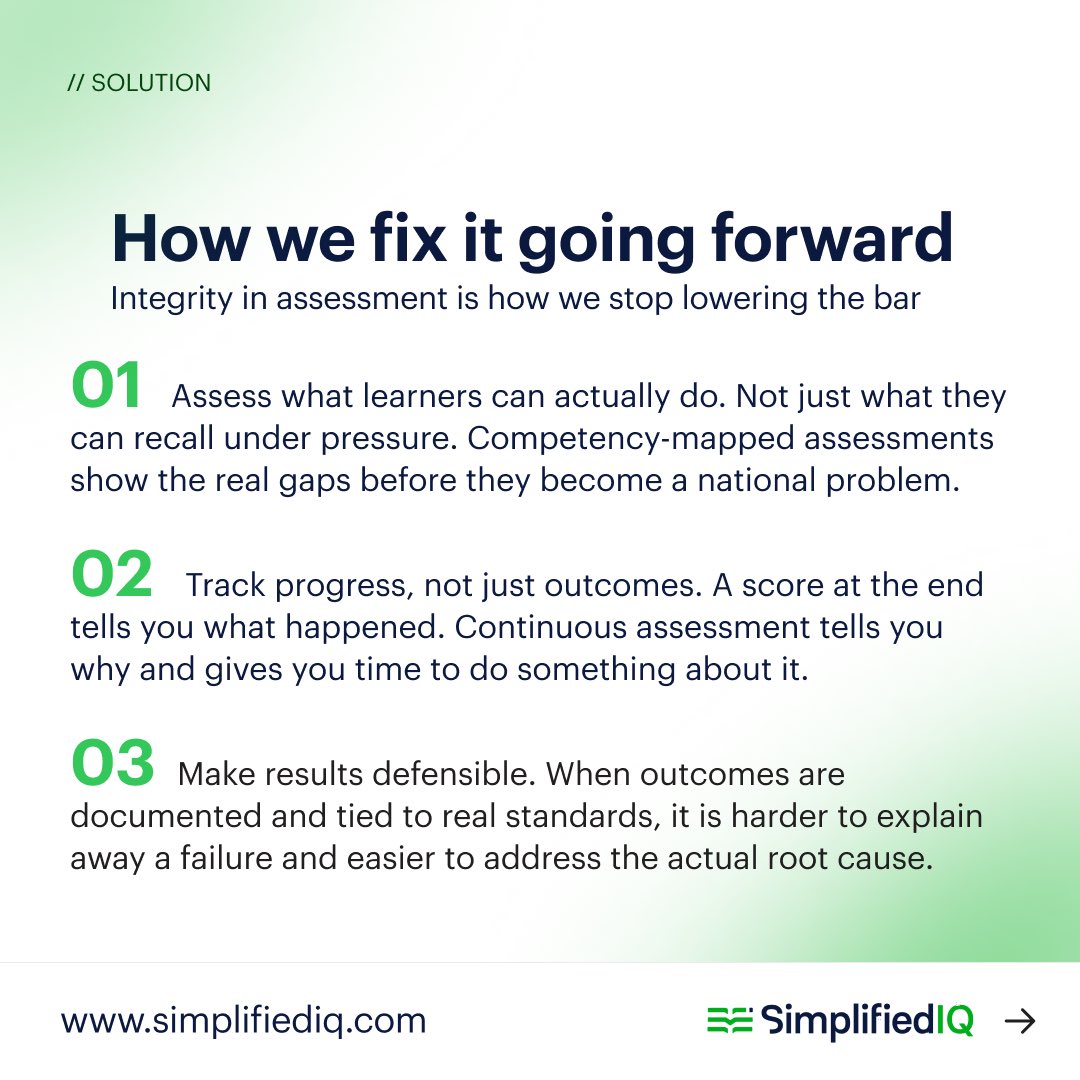 // SOLUTION

How we fix it going forward

Integrity in assessment is how we stop lowering the bar

01 Assess what learners can actually do. Not just what they can recall under pressure. Competency-mapped assessments show the real gaps before they become a national problem.

02 Track progress, not just outcomes. A score at the end tells you what happened. Continuous assessment tells you why and gives you time to do something about it.

03 Make results defensible. When outcomes are documented and tied to real standards, it is harder to explain away a failure and easier to address the actual root cause.

www.simplifiediq.com

SimplifiedIQ →